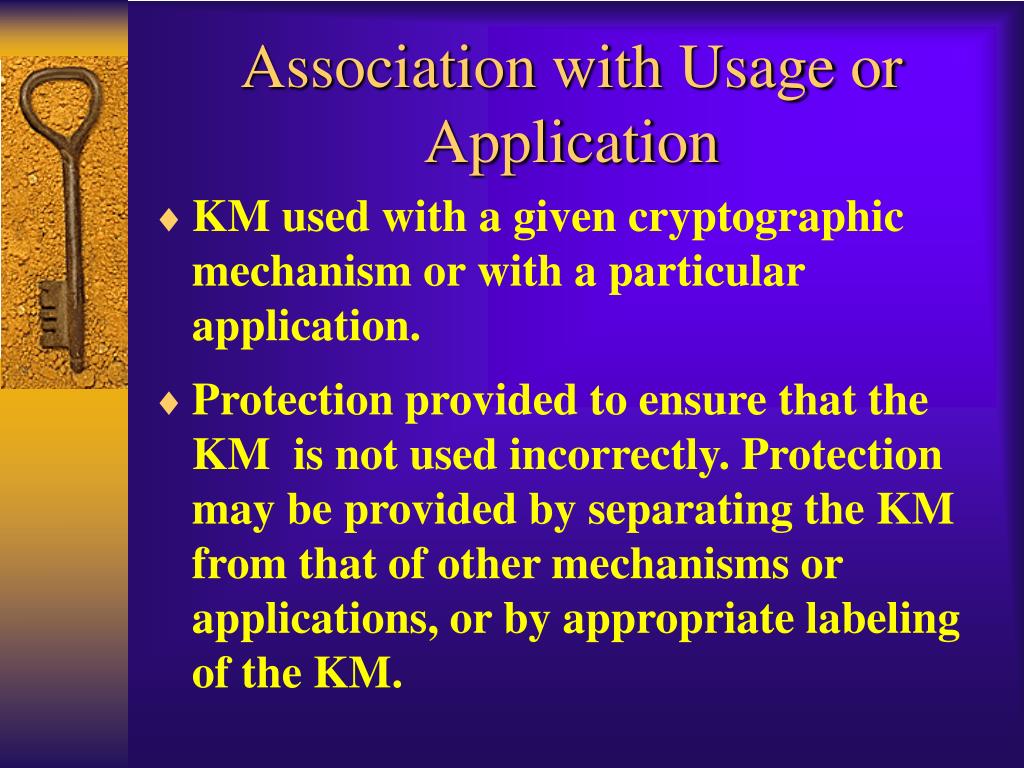 Association with Usage or Application

♦ KM used with a given cryptographic mechanism or with a particular application.

♦ Protection provided to ensure that the KM is not used incorrectly. Protection may be provided by separating the KM from that of other mechanisms or applications, or by appropriate labeling of the KM.